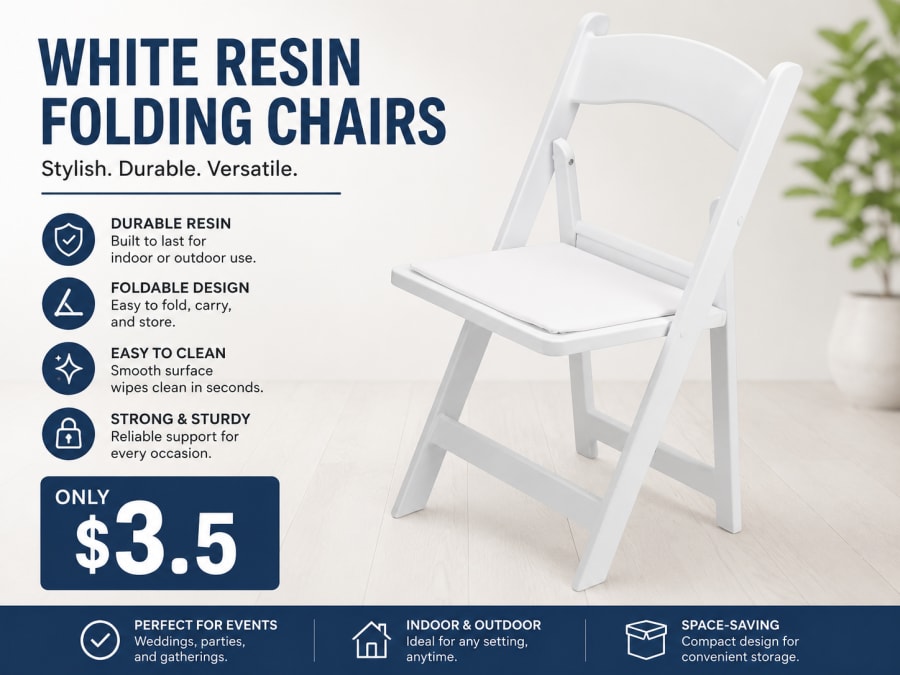 WHITE RESIN FOLDING CHAIRS

Stylish. Durable. Versatile.

DURABLE RESIN
Built to last for indoor or outdoor use.

FOLDABLE DESIGN
Easy to fold, carry, and store.

EASY TO CLEAN
Smooth surface wipes clean in seconds.

STRONG & STURDY
Reliable support for every occasion.

ONLY
$3.5

PERFECT FOR EVENTS
Weddings, parties, and gatherings.

INDOOR & OUTDOOR
Ideal for any setting, anytime.

SPACE-SAVING
Compact design for convenient storage.